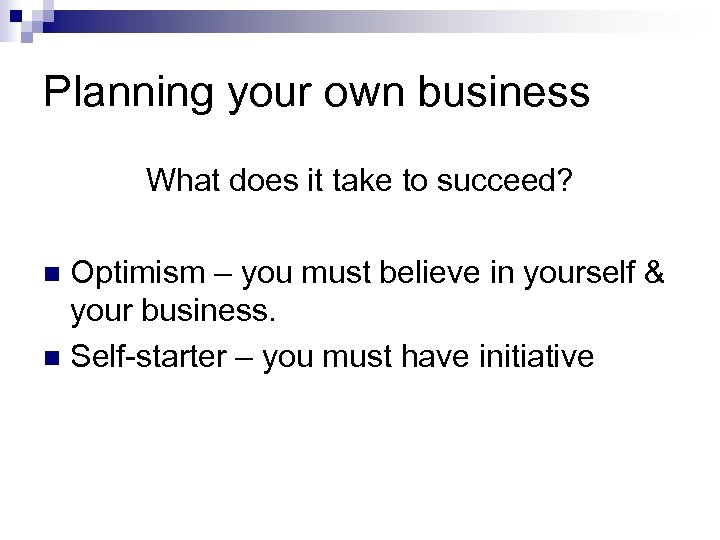 Planning your own business

What does it take to succeed?

- Optimism – you must believe in yourself & your business.
- Self-starter – you must have initiative